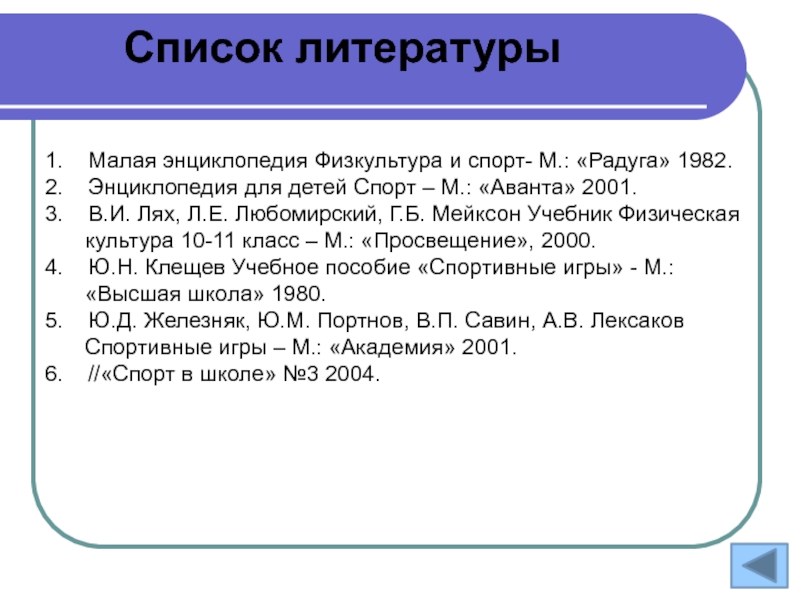 Список литературы

1. Малая энциклопедия Физкультура и спорт- М.: «Радуга» 1982.
2. Энциклопедия для детей Спорт – М.: «Аванта» 2001.
3. В.И. Лях, Л.Е. Любомирский, Г.Б. Мейксон Учебник Физическая культура 10-11 класс – М.: «Просвещение», 2000.
4. Ю.Н. Клещев Учебное пособие «Спортивные игры» - М.: «Высшая школа» 1980.
5. Ю.Д. Железняк, Ю.М. Портнов, В.П. Савин, А.В. Лексаков Спортивные игры – М.: «Академия» 2001.
6. //«Спорт в школе» №3 2004.